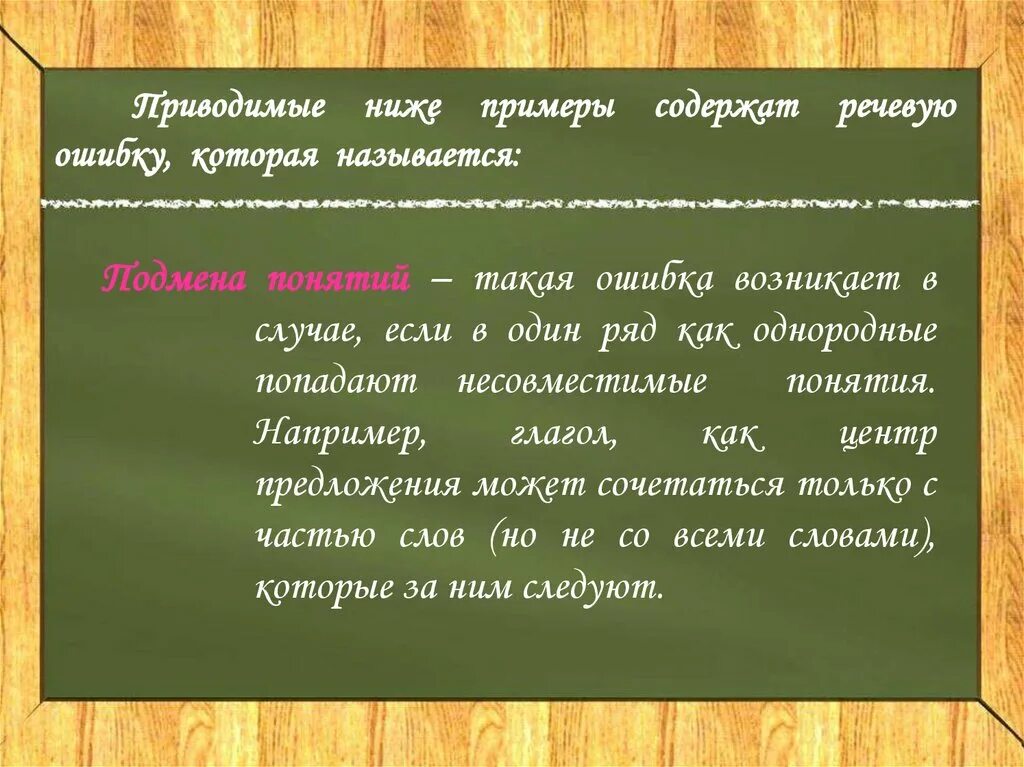 Приводимые ниже примеры содержат речевую ошибку, которая называется:

Подмена понятий – такая ошибка возникает в случае, если в один ряд как однородные попадают несовместимые понятия. Например, глагол, как центр предложения может сочетаться только с частью слов (но не со всеми словами), которые за ним следуют.